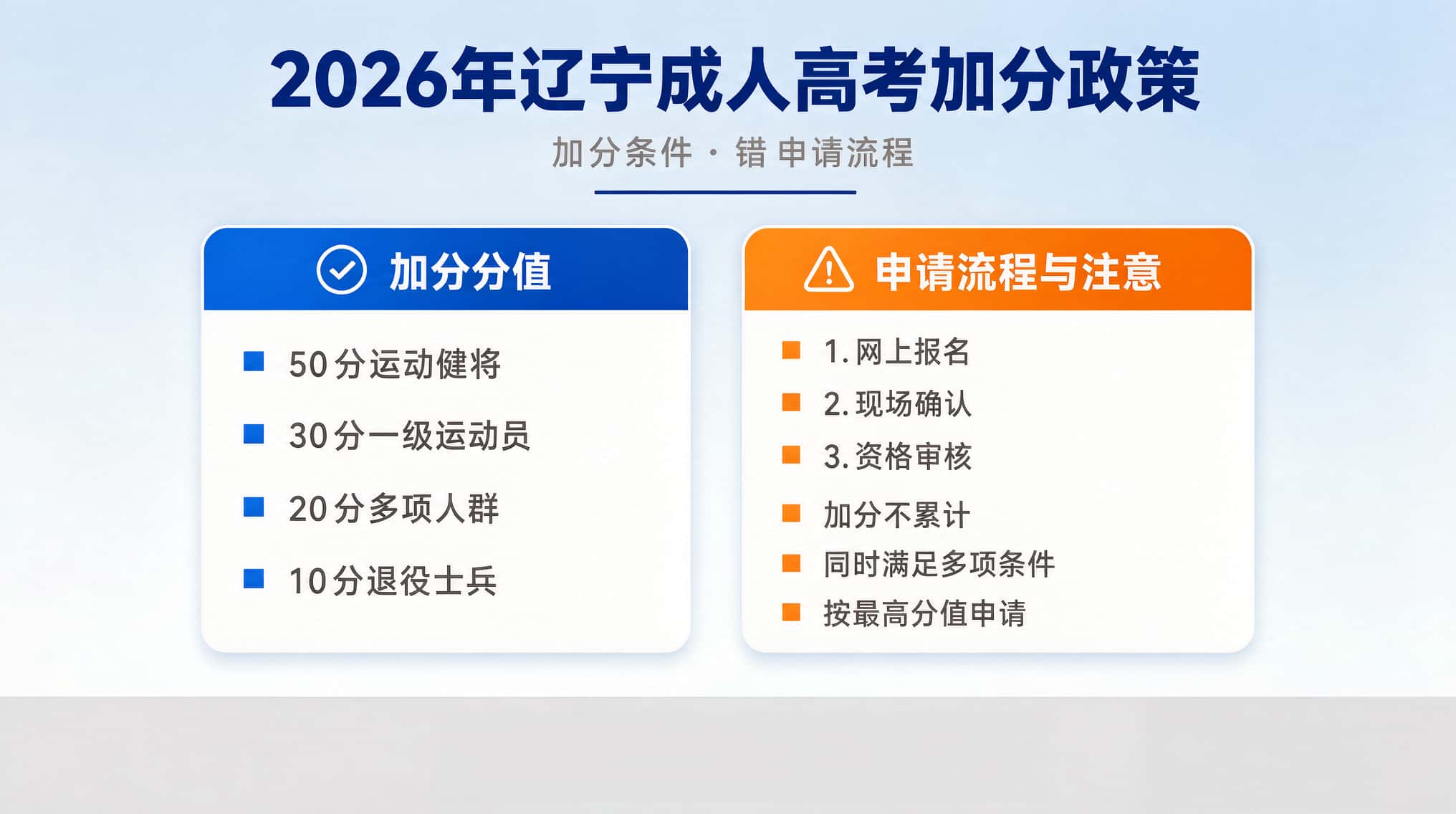 2026年辽宁成人高考加分政策

加分条件 · 错 申请流程

加分分值

50分运动健将

30分一级运动员

20分多项人群

10分退役士兵

申请流程与注意

1. 网上报名

2. 现场确认

3. 资格审核

加分不累计

同时满足多项条件

按最高分值申请